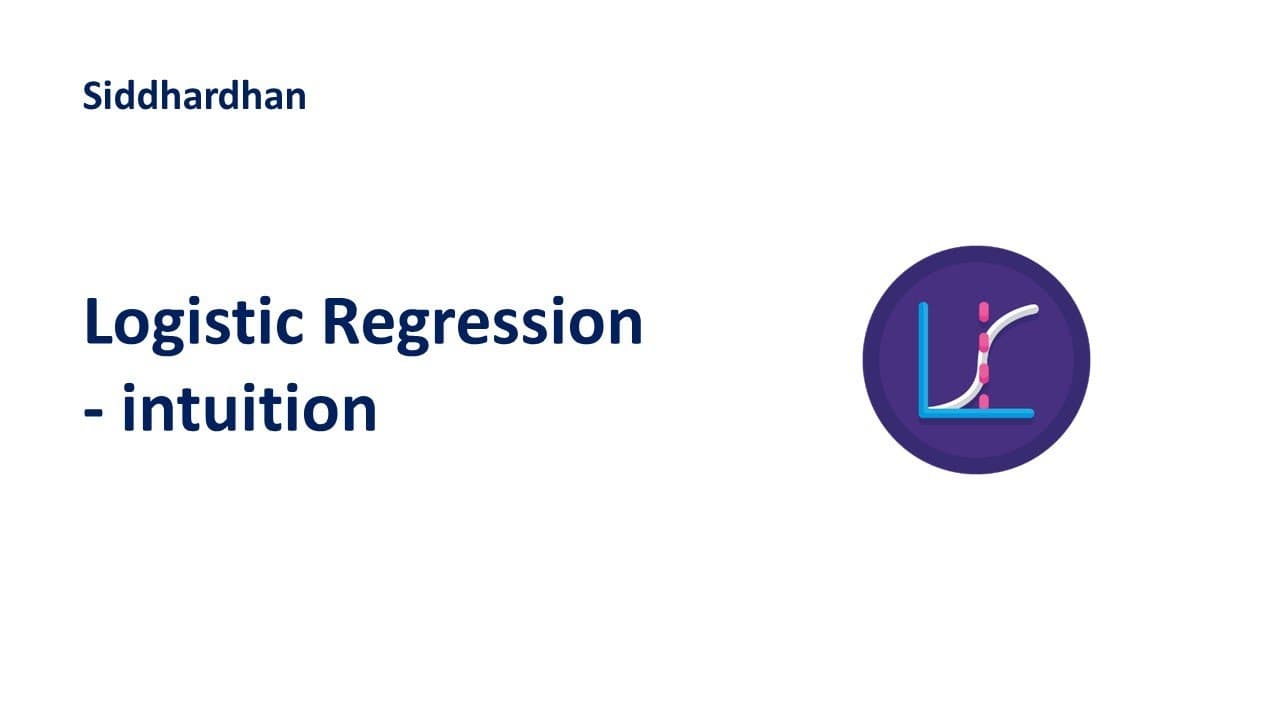 Siddhardhan

Logistic Regression
- intuition